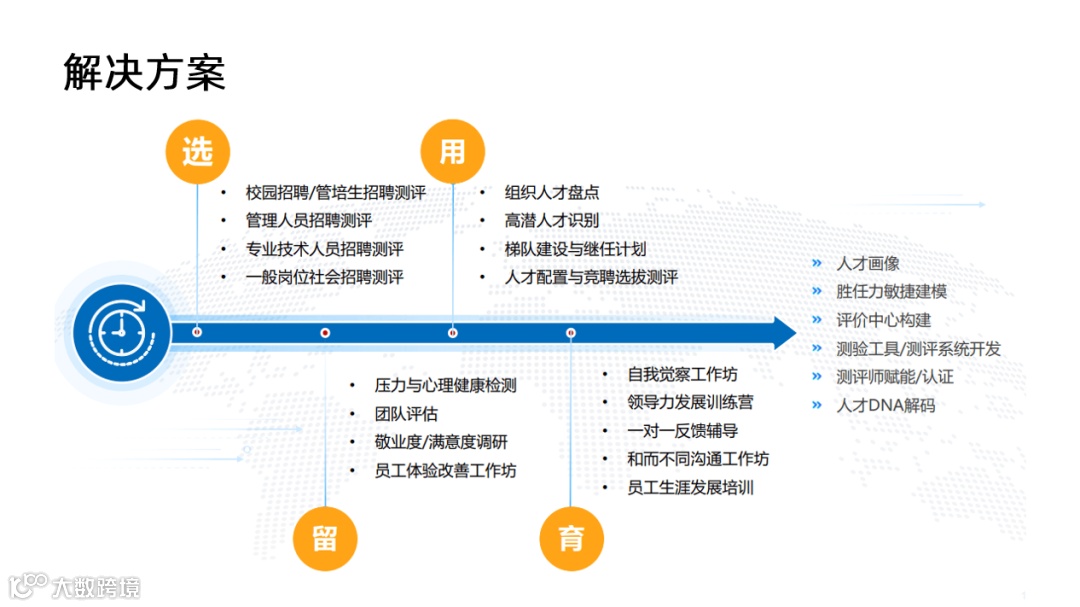 解决方案

选

• 校园招聘/管培生招聘测评
• 管理人员招聘测评
• 专业技术人员招聘测评
• 一般岗位社会招聘测评

用

• 组织人才盘点
• 高潜人才识别
• 梯队建设与继任计划
• 人才配置与竞聘选拔测评

» 人才画像
» 胜任力敏捷建模
» 评价中心构建
» 测验工具/测评系统开发
» 测评师赋能/认证
» 人才DNA解码

• 压力与心理健康检测
• 团队评估
• 敬业度/满意度调研
• 员工体验改善工作坊

留

• 自我觉察工作坊
• 领导力发展训练营
• 一对一反馈辅导
• 和而不同沟通工作坊
• 员工生涯发展培训

育

大数跨境